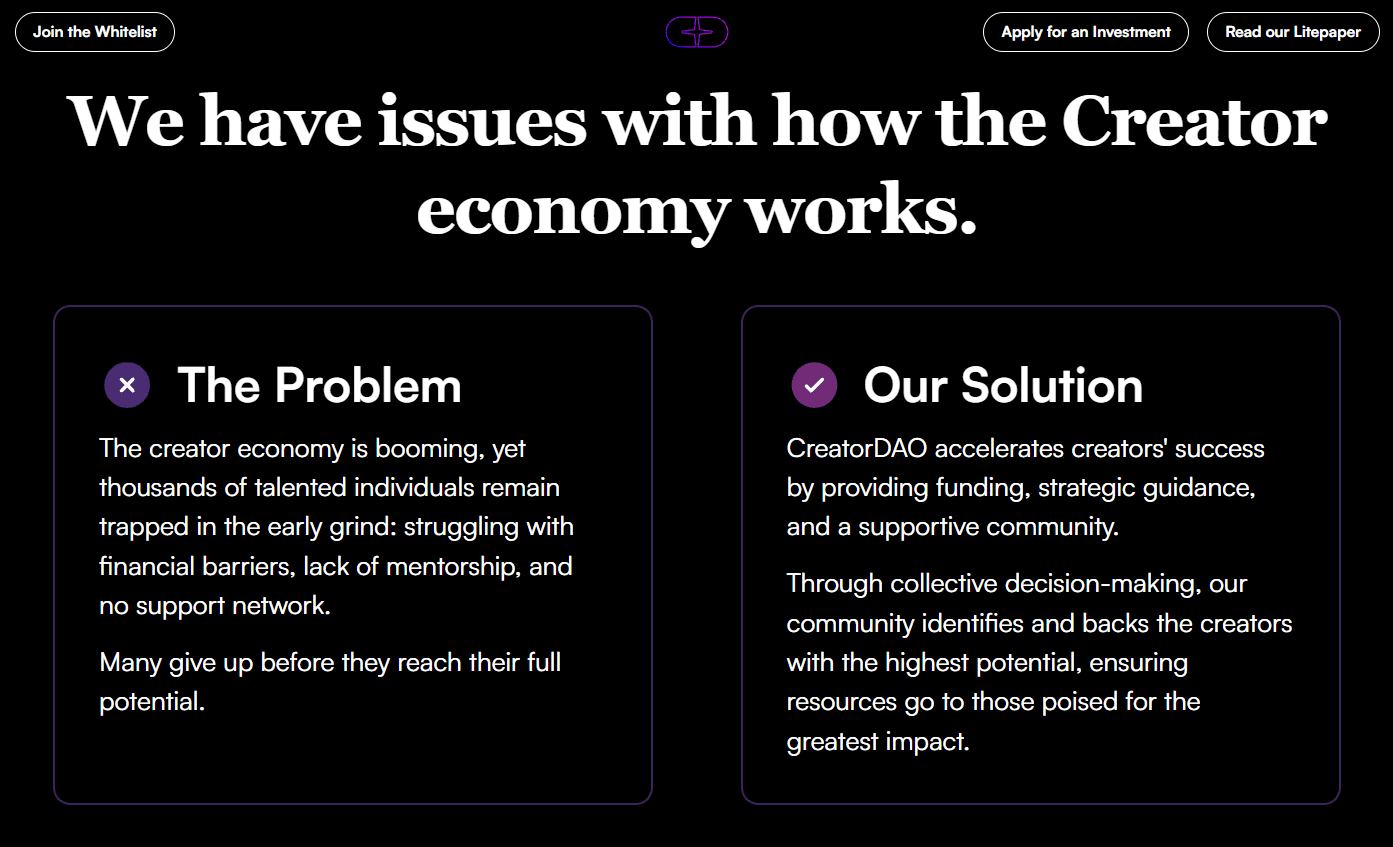 Join the Whitelist

Apply for an Investment

Read our Litepaper

We have issues with how the Creator economy works.

The Problem

The creator economy is booming, yet thousands of talented individuals remain trapped in the early grind: struggling with financial barriers, lack of mentorship, and no support network.

Many give up before they reach their full potential.

Our Solution

CreatorDAO accelerates creators' success by providing funding, strategic guidance, and a supportive community.

Through collective decision-making, our community identifies and backs the creators with the highest potential, ensuring resources go to those poised for the greatest impact.